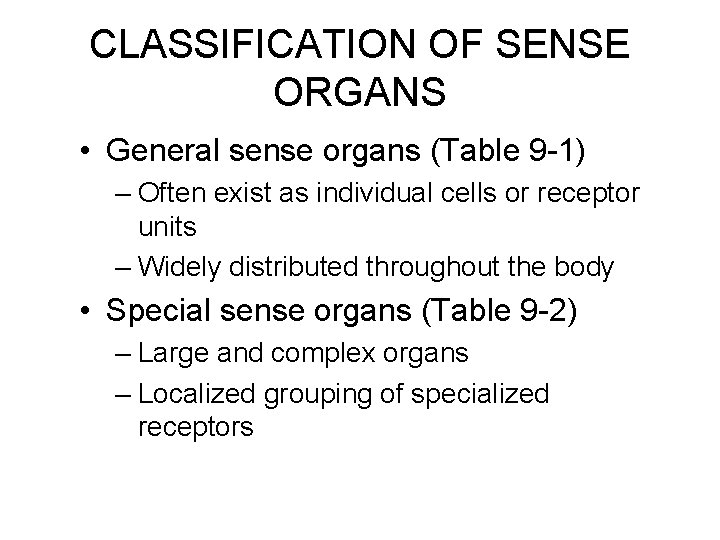 CLASSIFICATION OF SENSE ORGANS

• General sense organs (Table 9-1)
– Often exist as individual cells or receptor units
– Widely distributed throughout the body

• Special sense organs (Table 9-2)
– Large and complex organs
– Localized grouping of specialized receptors